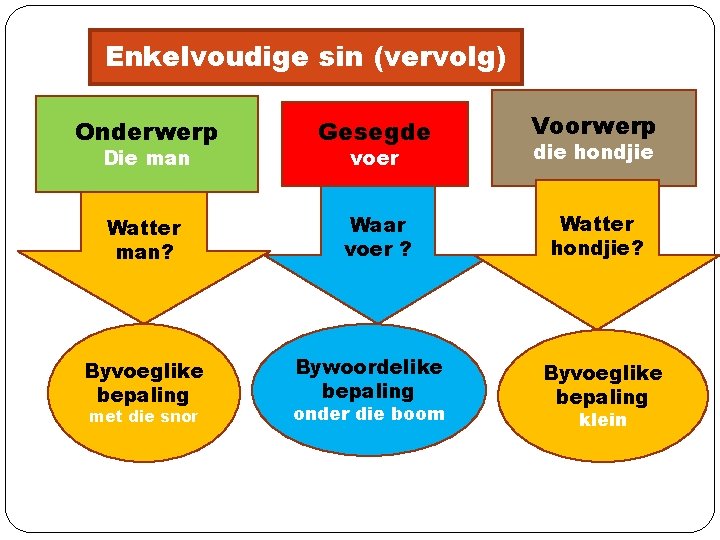 Enkelvoudige sin (vervolg)

Onderwerp
Die man

Watter man?

Byvoeglike bepaling
met die snor

Gesegde
voer

Waar voer ?

Bywoordelike bepaling
onder die boom

Voorwerp
die hondjie

Watter hondjie?

Byvoeglike bepaling
klein